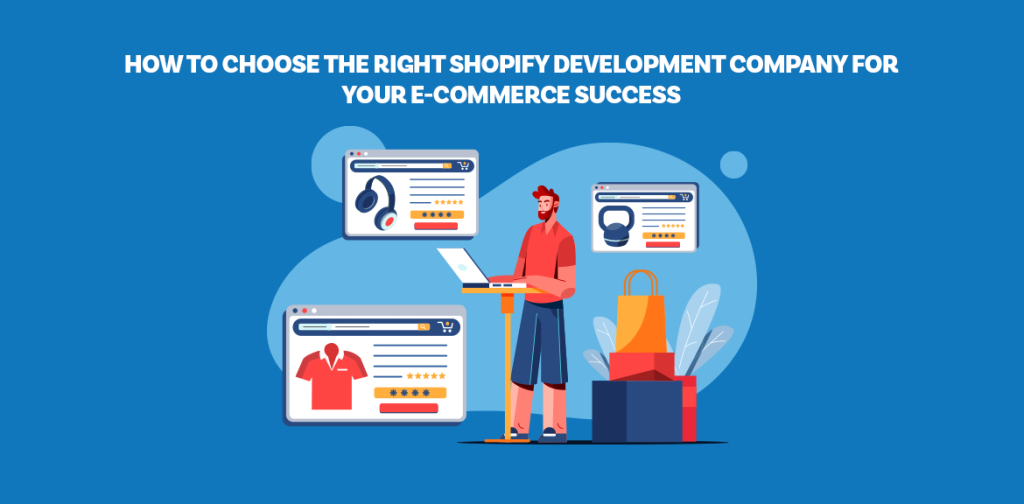 HOW TO CHOOSE THE RIGHT SHOPIFY DEVELOPMENT COMPANY FOR YOUR E-COMMERCE SUCCESS